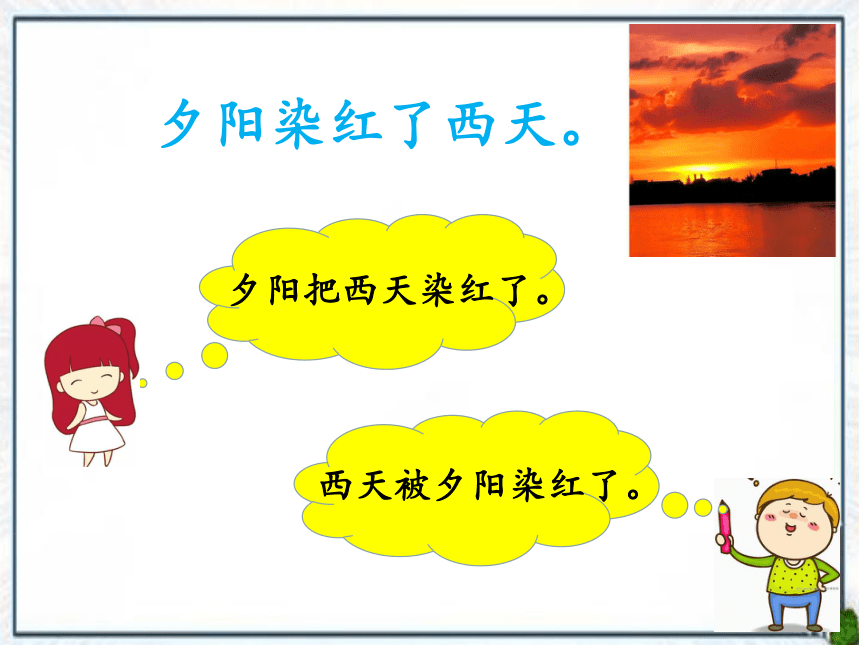 夕阳染红了西天。

夕阳把西天染红了。

西天被夕阳染红了。